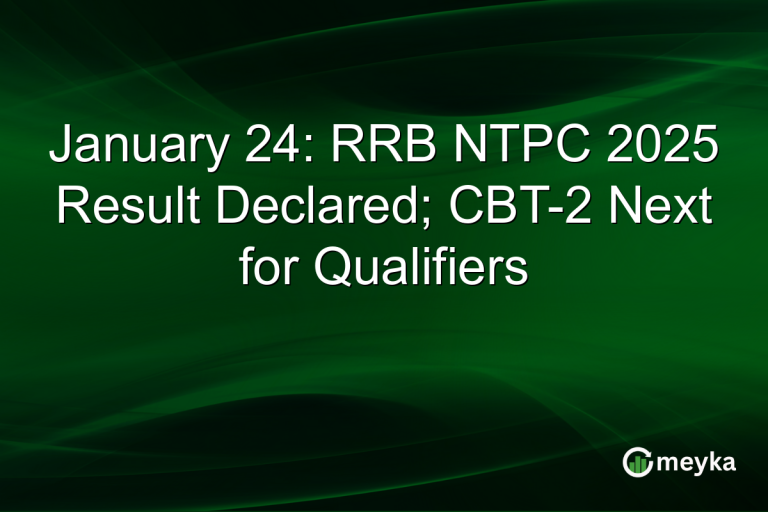 January 24: RRB NTPC 2025 Result Declared; CBT-2 Next for Qualifiers

meyka